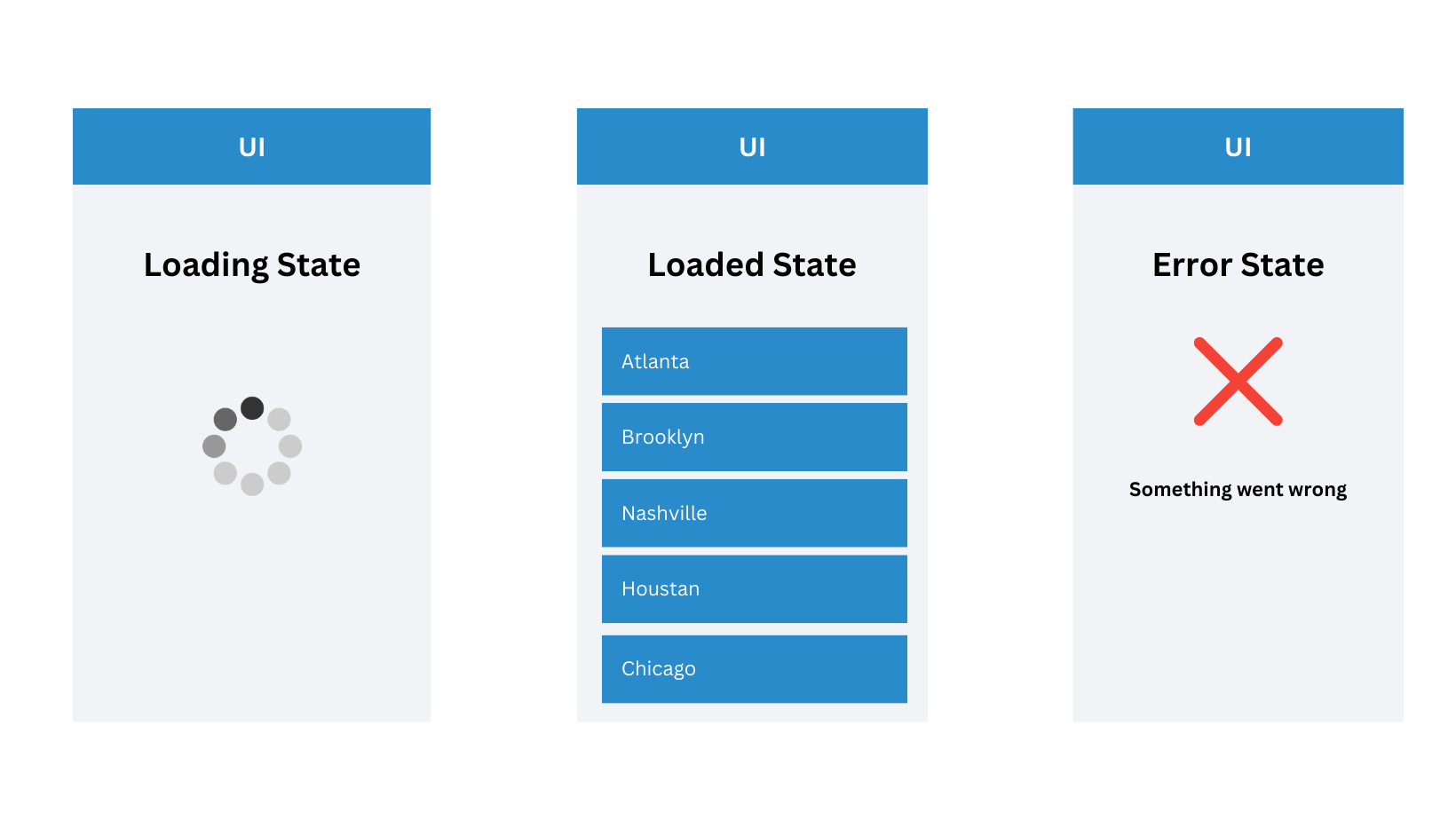 UI

Loading State

UI

Loaded State

Atlanta

Brooklyn

Nashville

Houstan

Chicago

UI

Error State

Something went wrong